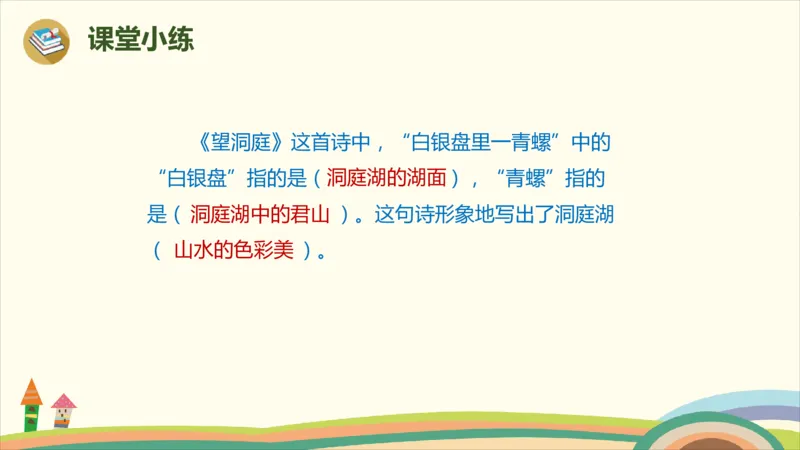 课堂小练

《望洞庭》这首诗中，“白银盘里一青螺”中的“白银盘”指的是（洞庭湖的湖面），“青螺”指的是（ 洞庭湖中的君山 ）。这句诗形象地写出了洞庭湖（ 山水的色彩美 ）。